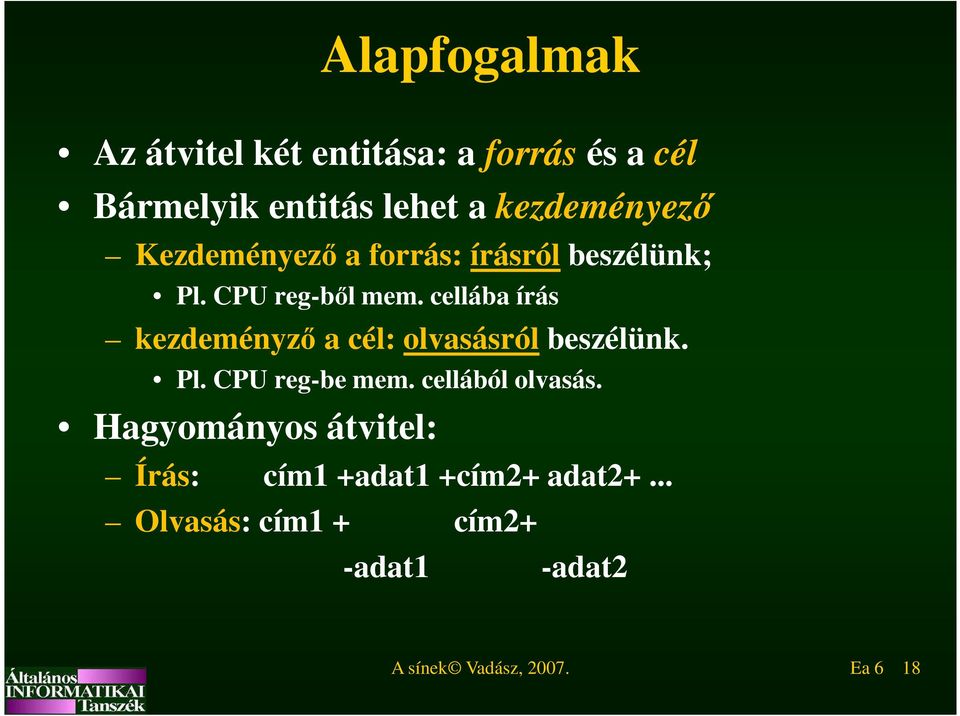 Alapfogalmak

• Az átvitel két entitása: a forrás és a cél

• Bármelyik entitás lehet a kezdeményező

– Kezdeményező a forrás: írásról beszélünk;

• Pl. CPU reg-ből mem. cellába írás

– kezdeményző a cél: olvasásról beszélünk.

• Pl. CPU reg-be mem. cellából olvasás.

• Hagyományos átvitel:

– Írás: cím1 +adat1 +cím2+ adat2+ ...

– Olvasás: cím1 + cím2+

-adat1 -adat2

Általános INFORMATIKAI Tanszék

A sínek© Vadász, 2007.

Ea 6 18